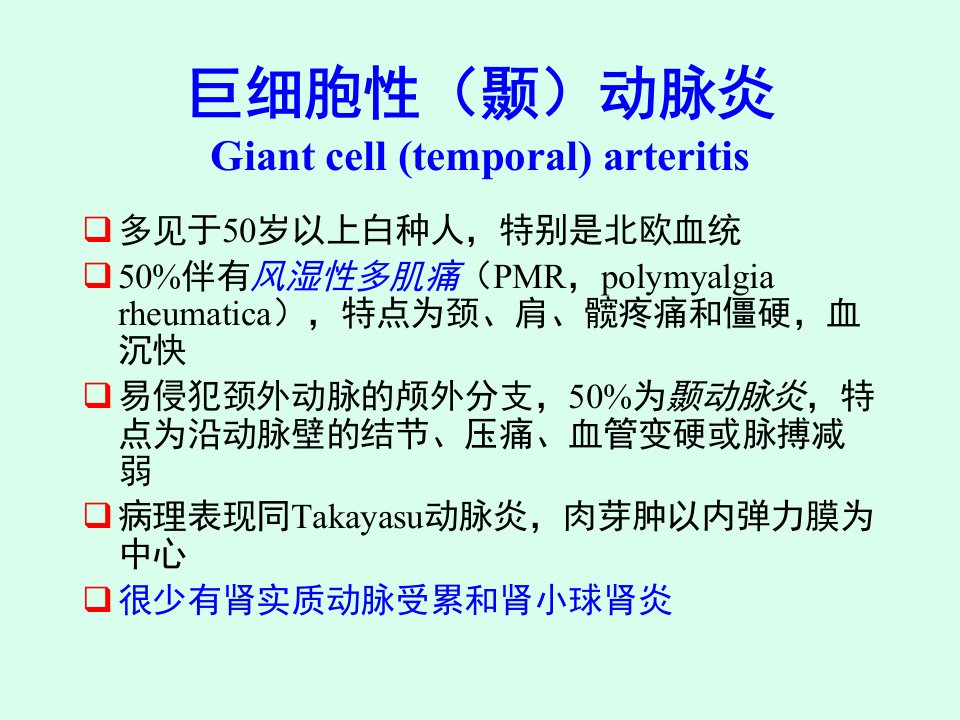 巨细胞性（颞）动脉炎
Giant cell (temporal) arteritis

❑ 多见于50岁以上白种人，特别是北欧血统

❑ 50%伴有风湿性多肌痛（PMR，polymyalgia rheumatica），特点为颈、肩、髋疼痛和僵硬，血沉快

❑ 易侵犯颈外动脉的颅外分支，50%为颞动脉炎，特点为沿动脉壁的结节、压痛、血管变硬或脉搏减弱

❑ 病理表现同Takayasu动脉炎，肉芽肿以内弹力膜为中心

❑ 很少有肾实质动脉受累和肾小球肾炎